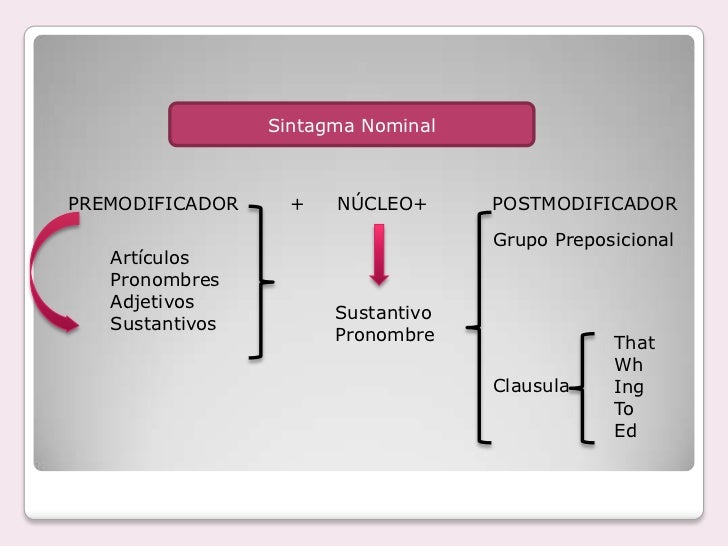 Sintagma Nominal

PREMODIFICADOR + NÚCLEO+ POSTMODIFICADOR

Artículos
Pronombres
Adjetivos
Sustantivos

Sustantivo
Pronombre

Grupo Preposicional

Clausula

That
Wh
Ing
To
Ed